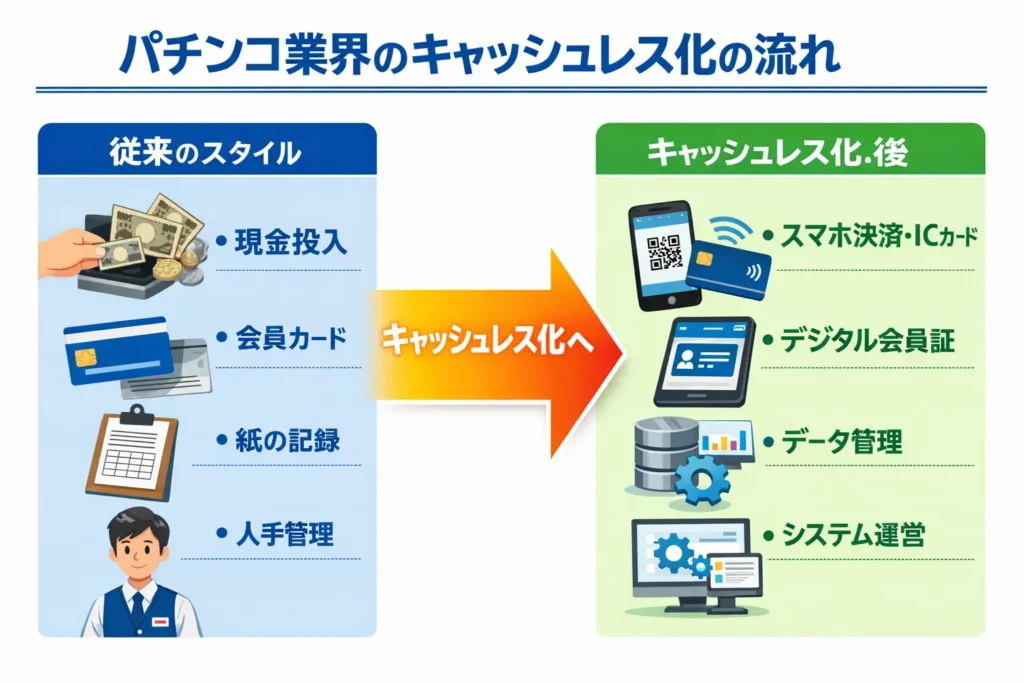 パチンコ業界のキャッシュレス化の流れ

従来のスタイル

• 現金投入

• 会員カード

• 紙の記録

• 人手管理

キャッシュレス化へ

キャッシュレス化.後

• スマホ決済・ICカード

• デジタル会員証

• データ管理

• システム運営